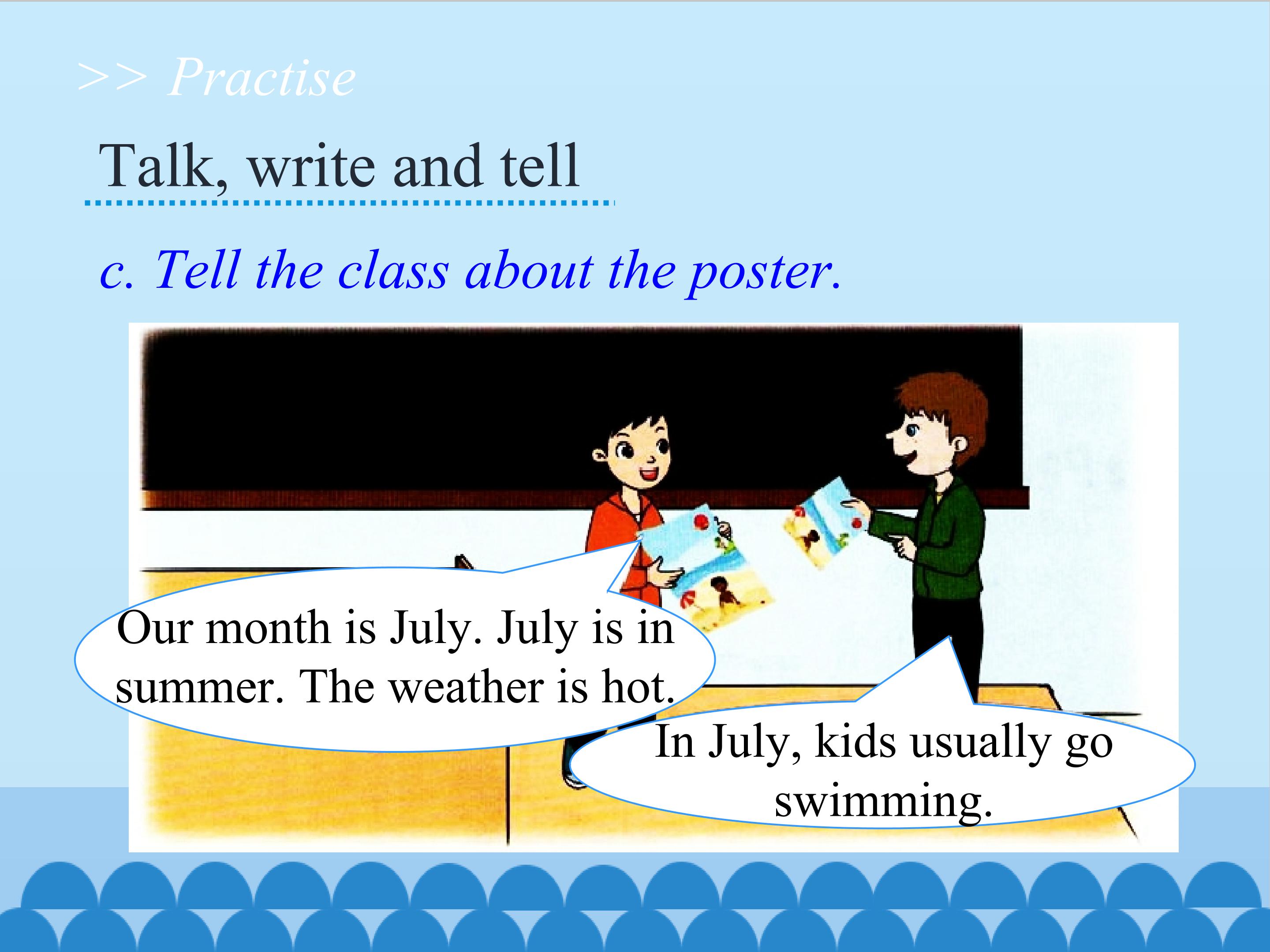 >> Practise

Talk, write and tell

c. Tell the class about the poster.

Our month is July. July is in summer. The weather is hot.

In July, kids usually go swimming.